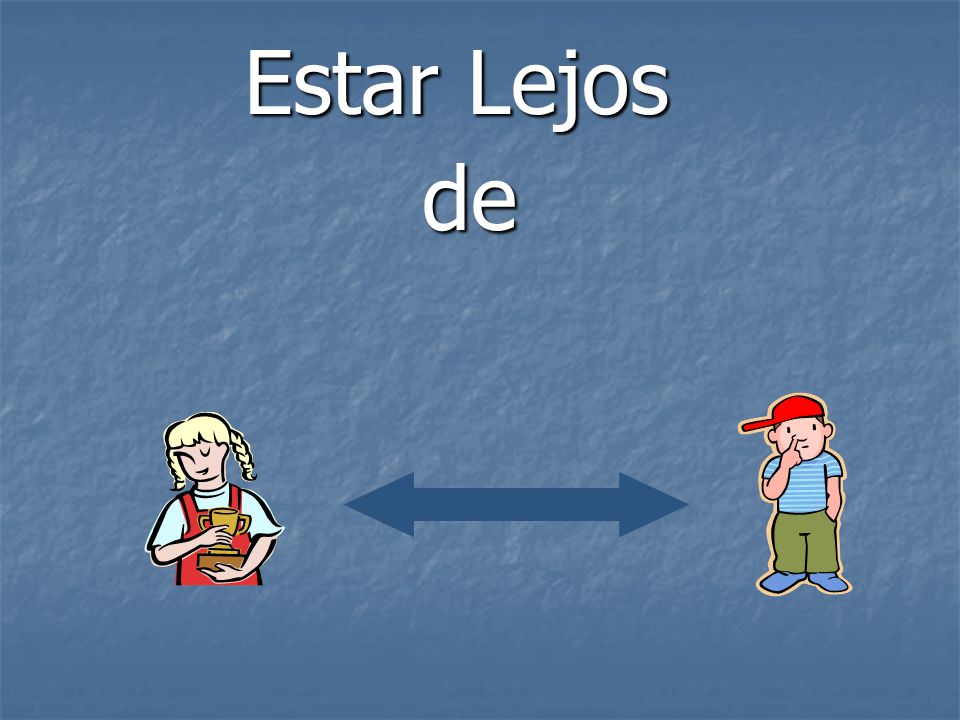 Estar Lejos de